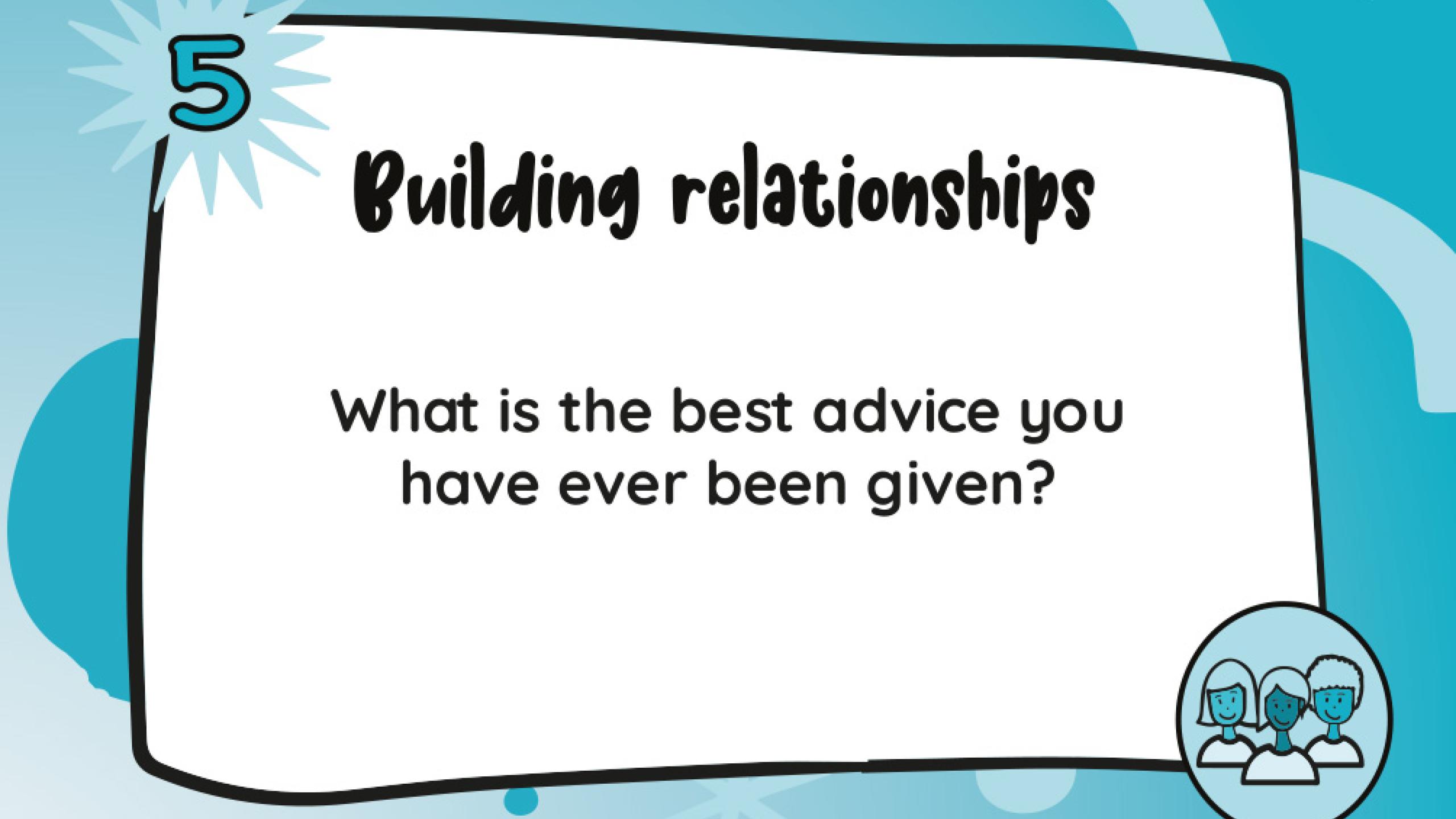 5

Building relationships

What is the best advice you have ever been given?